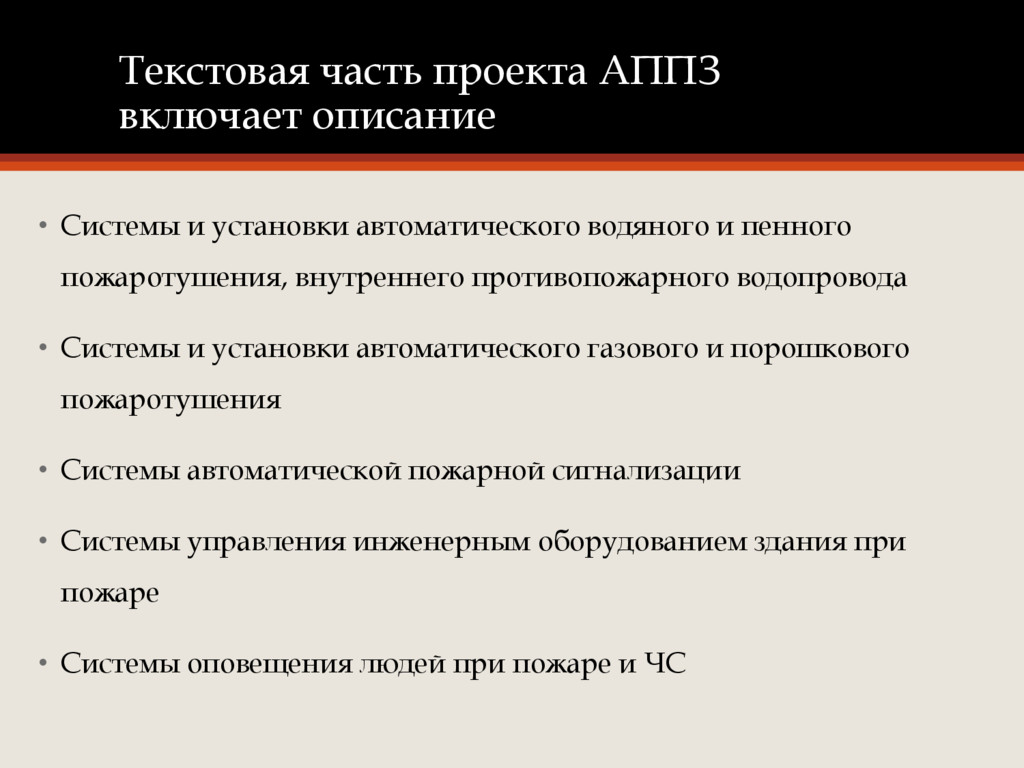 Текстовая часть проекта АППЗ включает описание

• Системы и установки автоматического водяного и пенного пожаротушения, внутреннего противопожарного водопровода

• Системы и установки автоматического газового и порошкового пожаротушения

• Системы автоматической пожарной сигнализации

• Системы управления инженерным оборудованием здания при пожаре

• Системы оповещения людей при пожаре и ЧС